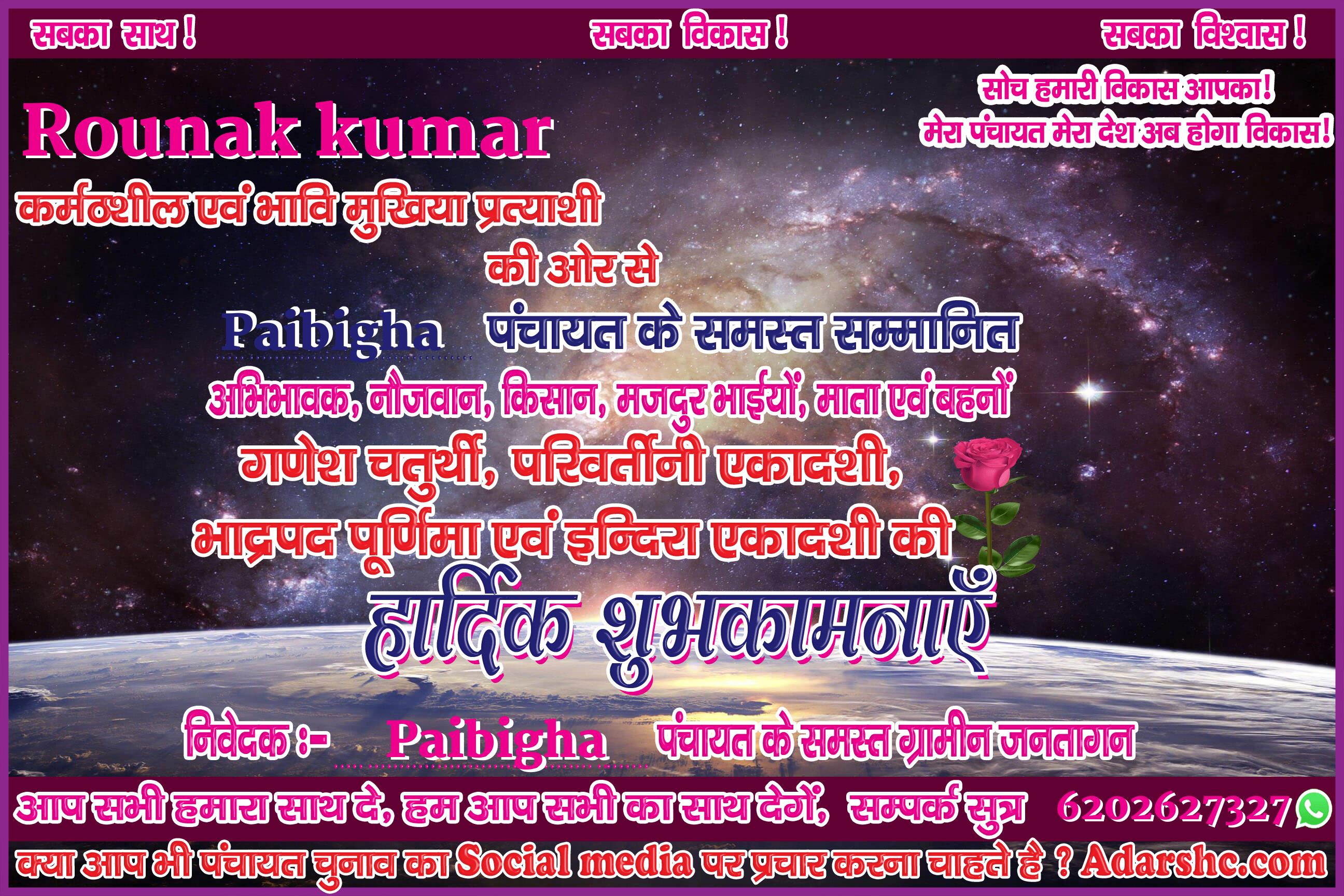 सबका साथ ! सबका विकास ! सबका विश्वास !

सोच हमारी विकास आपका!
मेरा पंचायत मेरा देश अब होगा विकास!

Rounak kumar

कर्मठशील एवं भावि मुखिया प्रत्याशी

की ओर से

Paibigha पंचायत के समस्त सम्मानित

अभिभावक, नौजवान, किसान, मजदुर भाईयों, माता एवं बहनों

गणेश चतुर्थी, परिवर्तीनी एकादशी,

भाद्रपद पूर्णिमा एवं इन्दिरा एकादशी की

हार्दिक शुभकामनाएँ

निवेदक :- Paibigha पंचायत के समस्त ग्रामीन जनतागन

आप सभी हमारा साथ दे, हम आप सभी का साथ देगें, सम्पर्क सुत्र 6202627327

क्या आप भी पंचायत चुनाव का Social media पर प्रचार करना चाहते है ? Adarshc.com